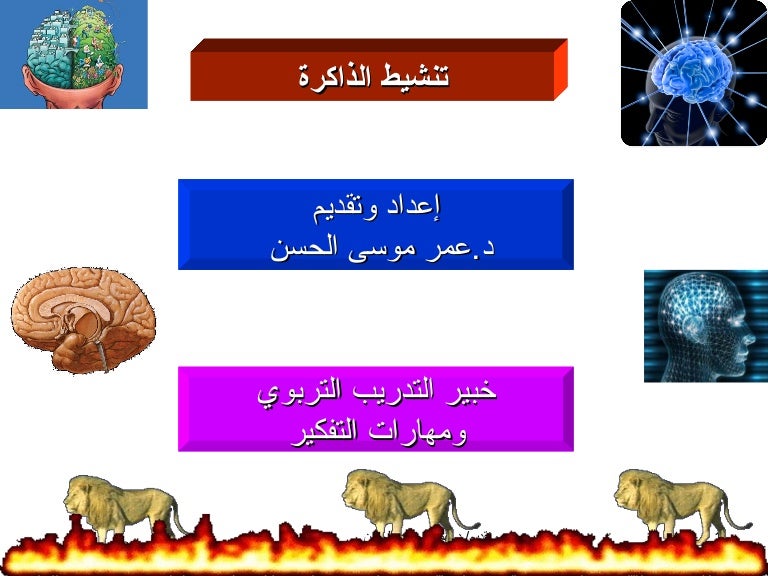 تنشيط الذاكرة

إعداد وتقديم
د.عمر موسى الحسن

خبير التدريب التربوي
ومهارات التفكير